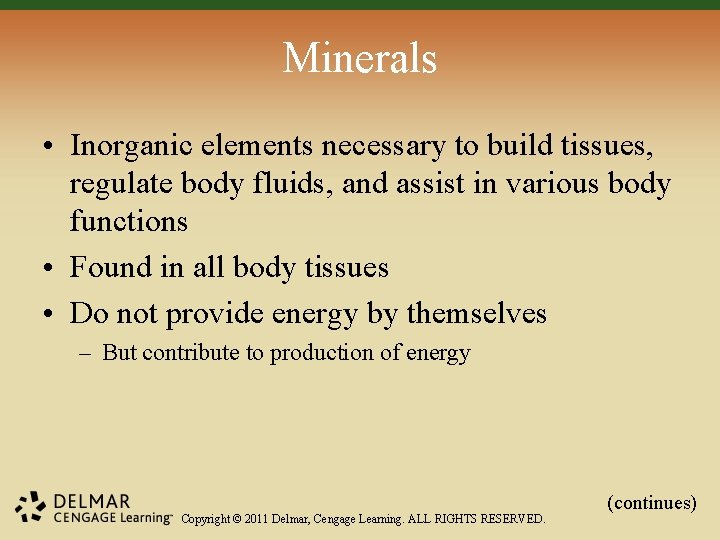 Minerals

• Inorganic elements necessary to build tissues, regulate body fluids, and assist in various body functions

• Found in all body tissues

• Do not provide energy by themselves

– But contribute to production of energy

(continues)

DELMAR CENGAGE Learning™ Copyright © 2011 Delmar, Cengage Learning. ALL RIGHTS RESERVED.